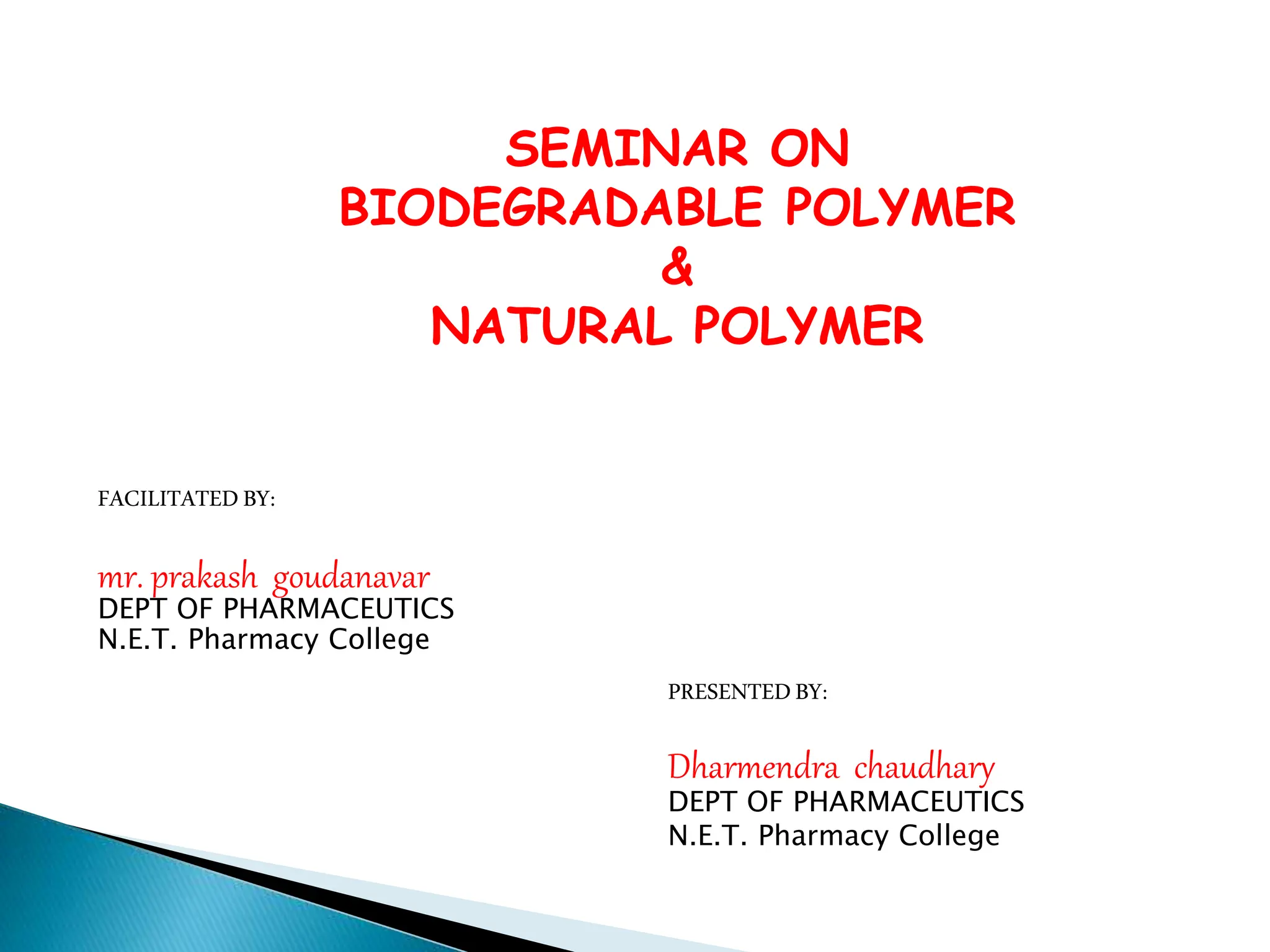 SEMINAR ON
BIODEGRADABLE POLYMER
&
NATURAL POLYMER

FACILITATED BY:

mr. prakash goudanavar
DEPT OF PHARMACEUTICS
N.E.T. Pharmacy College

PRESENTED BY:

Dharmendra chaudhary
DEPT OF PHARMACEUTICS
N.E.T. Pharmacy College